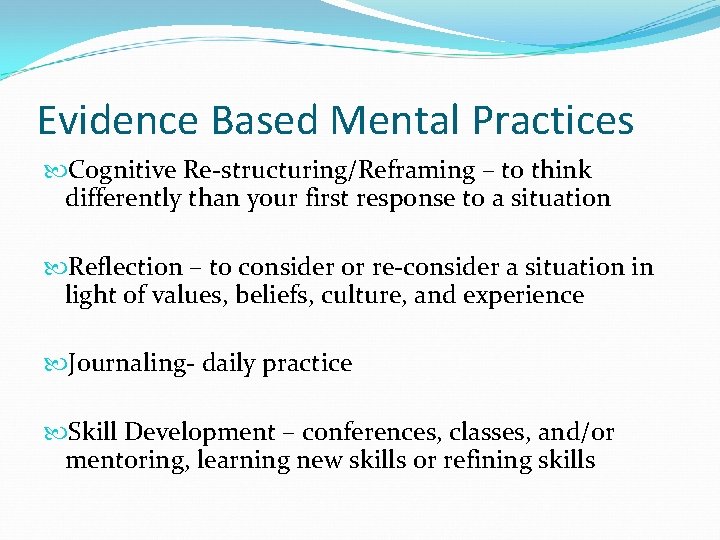 Evidence Based Mental Practices

Cognitive Re-structuring/Reframing – to think differently than your first response to a situation

Reflection – to consider or re-consider a situation in light of values, beliefs, culture, and experience

Journaling- daily practice

Skill Development – conferences, classes, and/or mentoring, learning new skills or refining skills